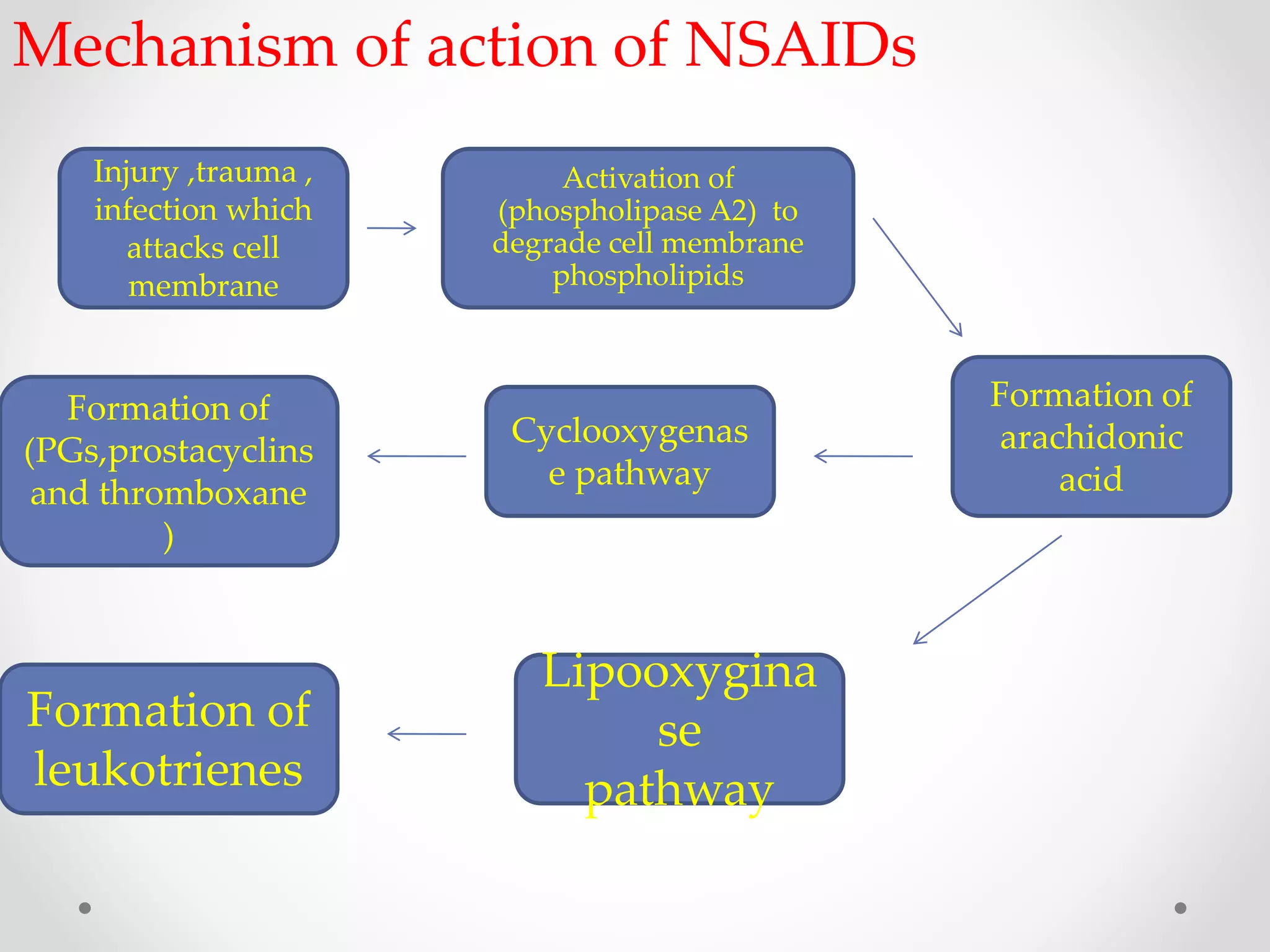 Mechanism of action of NSAIDs

Injury ,trauma , infection which attacks cell membrane

Activation of (phospholipase A2) to degrade cell membrane phospholipids

Formation of arachidonic acid

Cyclooxygenas e pathway

Formation of (PGs,prostacyclins and thromboxane )

Lipooxygina se pathway

Formation of leukotrienes